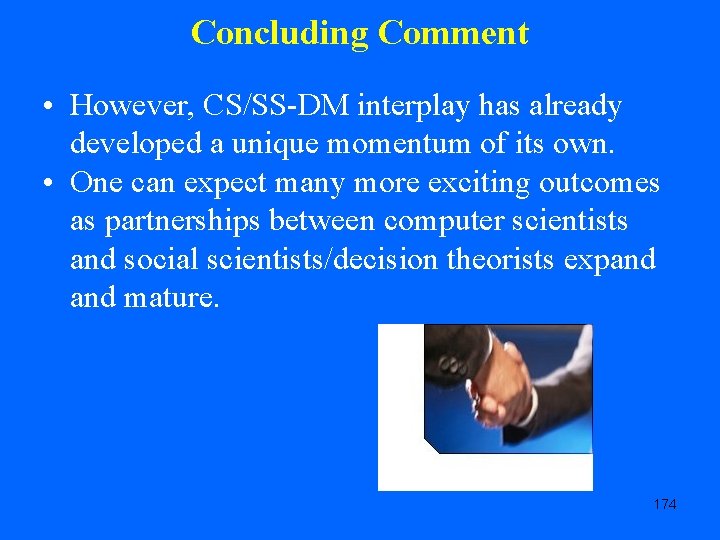 Concluding Comment

• However, CS/SS-DM interplay has already developed a unique momentum of its own.
• One can expect many more exciting outcomes as partnerships between computer scientists and social scientists/decision theorists expand and mature.

174